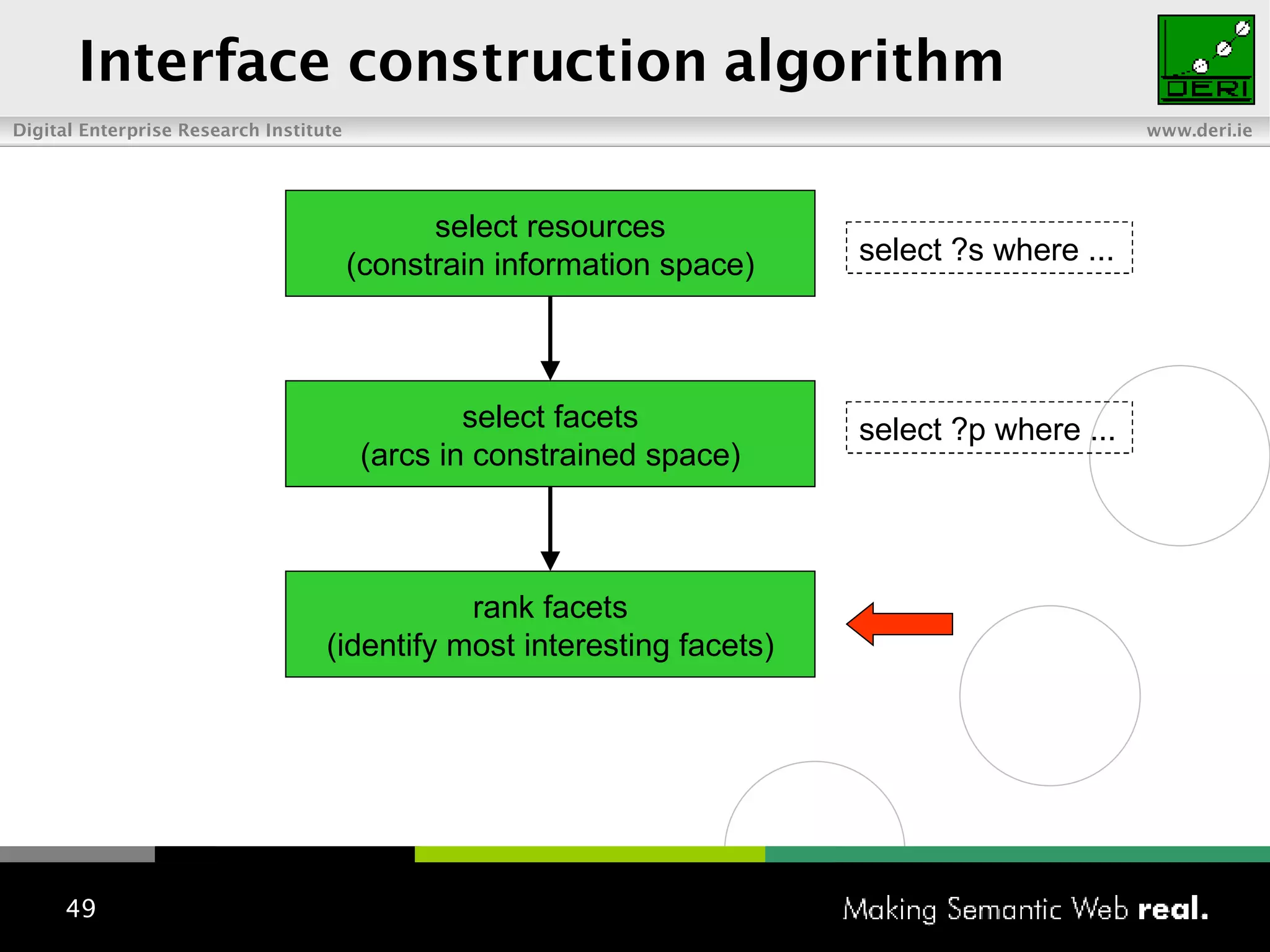 Interface construction algorithm

DERI

Digital Enterprise Research Institute

www.deri.ie

select resources
(constrain information space)

select ?s where ...

select facets
(arcs in constrained space)

select ?p where ...

rank facets
(identify most interesting facets)

49

Making Semantic Web real.